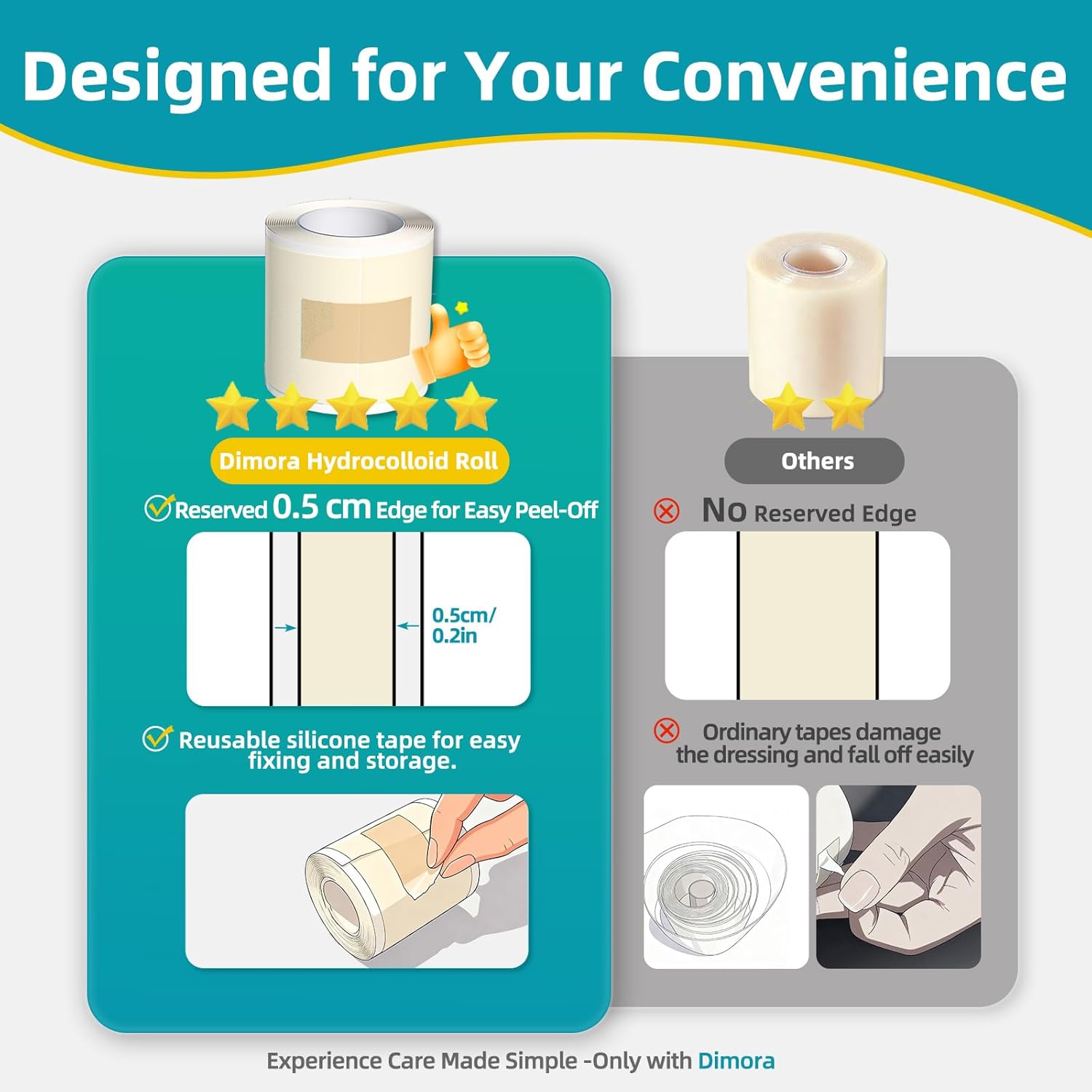 Designed for Your Convenience

Dimora Hydrocolloid Roll

Reserved 0.5 cm Edge for Easy Peel-Off

0.5cm/
0.2in

Reusable silicone tape for easy fixing and storage.

Others

No Reserved Edge

Ordinary tapes damage the dressing and fall off easily

Experience Care Made Simple -Only with Dimora